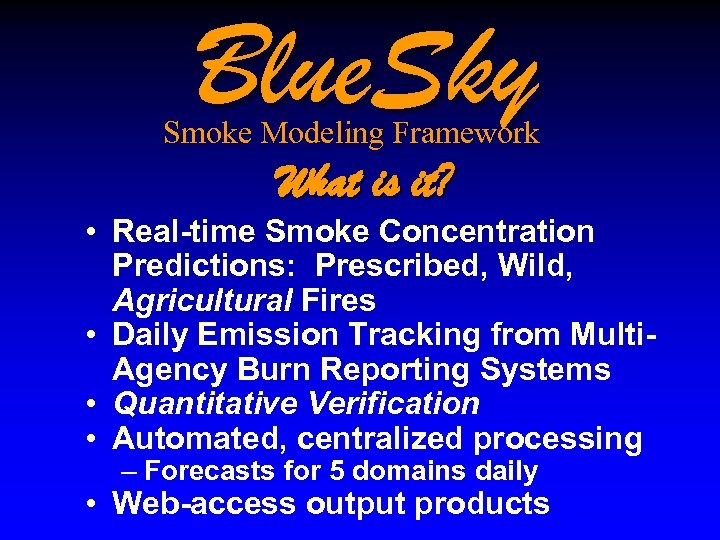 BlueSky
Smoke Modeling Framework
What is it?

• Real-time Smoke Concentration Predictions: Prescribed, Wild, Agricultural Fires
• Daily Emission Tracking from Multi-Agency Burn Reporting Systems
• Quantitative Verification
• Automated, centralized processing
– Forecasts for 5 domains daily
• Web-access output products